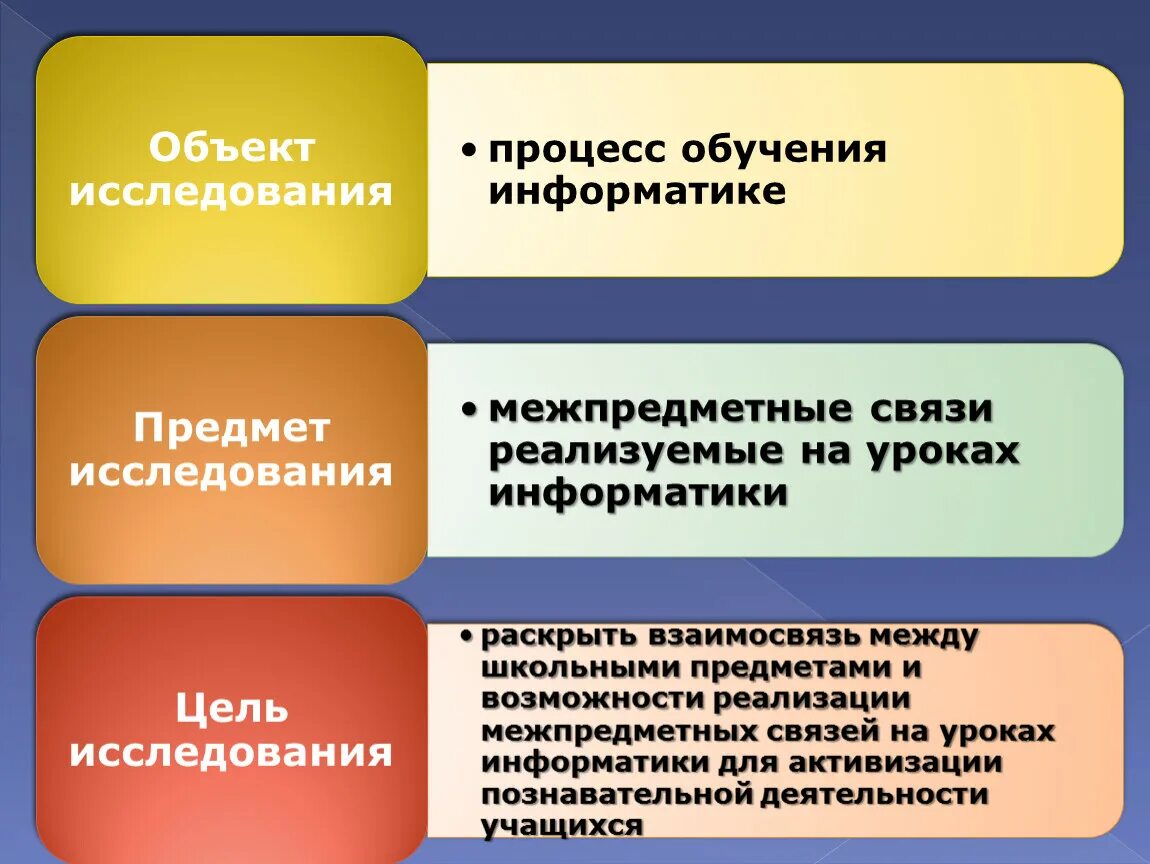 Объект исследования

• процесс обучения информатике

Предмет исследования

• межпредметные связи реализуемые на уроках информатики

Цель исследования

• раскрыть взаимосвязь между школьными предметами и возможности реализации межпредметных связей на уроках информатики для активизации познавательной деятельности учащихся